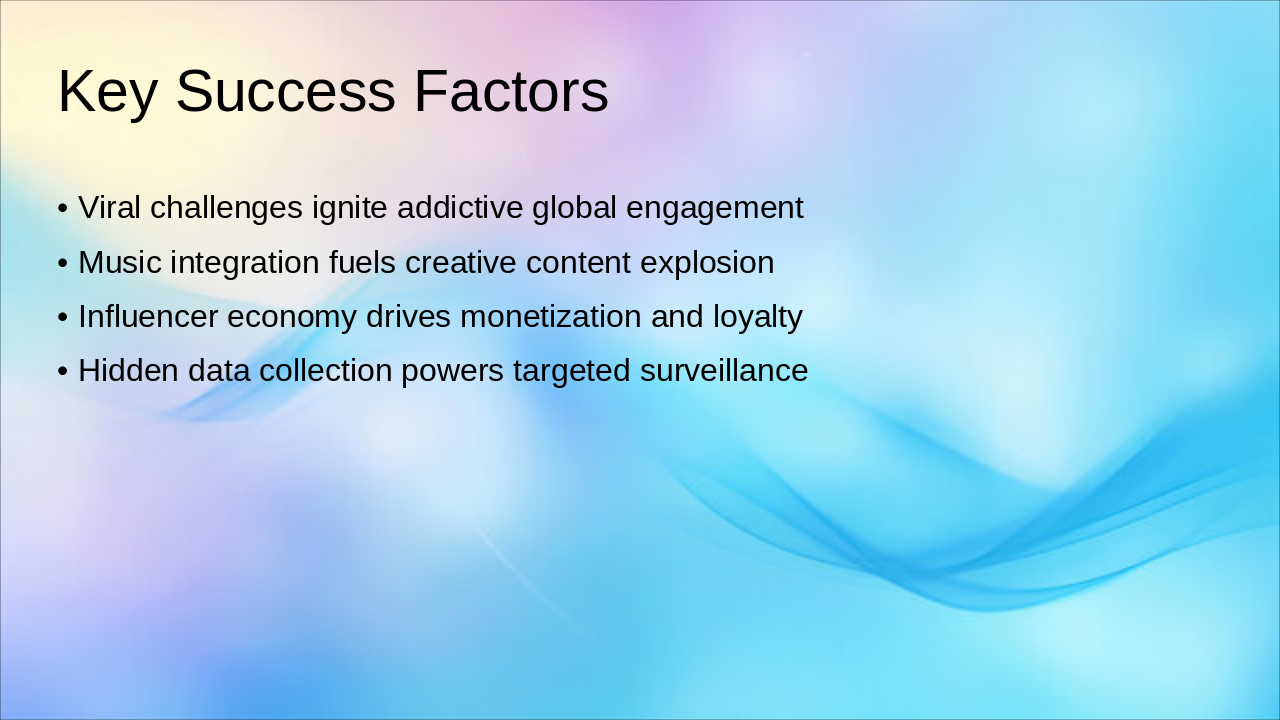 Key Success Factors

• Viral challenges ignite addictive global engagement
• Music integration fuels creative content explosion
• Influencer economy drives monetization and loyalty
• Hidden data collection powers targeted surveillance